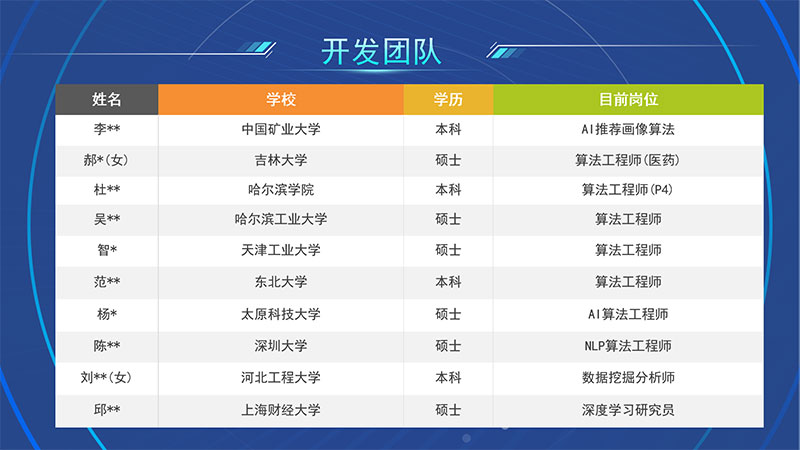 开发团队

| 姓名 | 学校 | 学历 | 目前岗位 |
|---|---|---|---|
| 李** | 中国矿业大学 | 本科 | AI推荐画像算法 |
| 郝*(女) | 吉林大学 | 硕士 | 算法工程师(医药) |
| 杜** | 哈尔滨学院 | 本科 | 算法工程师(P4) |
| 吴** | 哈尔滨工业大学 | 硕士 | 算法工程师 |
| 智* | 天津工业大学 | 硕士 | 算法工程师 |
| 范** | 东北大学 | 本科 | 算法工程师 |
| 杨* | 太原科技大学 | 硕士 | AI算法工程师 |
| 陈** | 深圳大学 | 硕士 | NLP算法工程师 |
| 刘**(女) | 河北工程大学 | 本科 | 数据挖掘分析师 |
| 邱** | 上海财经大学 | 硕士 | 深度学习研究员 |